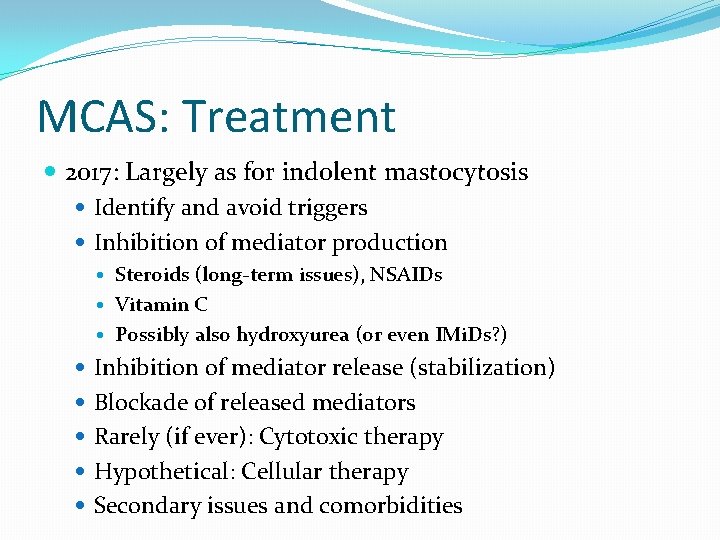 MCAS: Treatment

- 2017: Largely as for indolent mastocytosis
  - Identify and avoid triggers
  - Inhibition of mediator production
    - Steroids (long-term issues), NSAIDs
    - Vitamin C
    - Possibly also hydroxyurea (or even IMiDs?)
  - Inhibition of mediator release (stabilization)
  - Blockade of released mediators
  - Rarely (if ever): Cytotoxic therapy
  - Hypothetical: Cellular therapy
  - Secondary issues and comorbidities